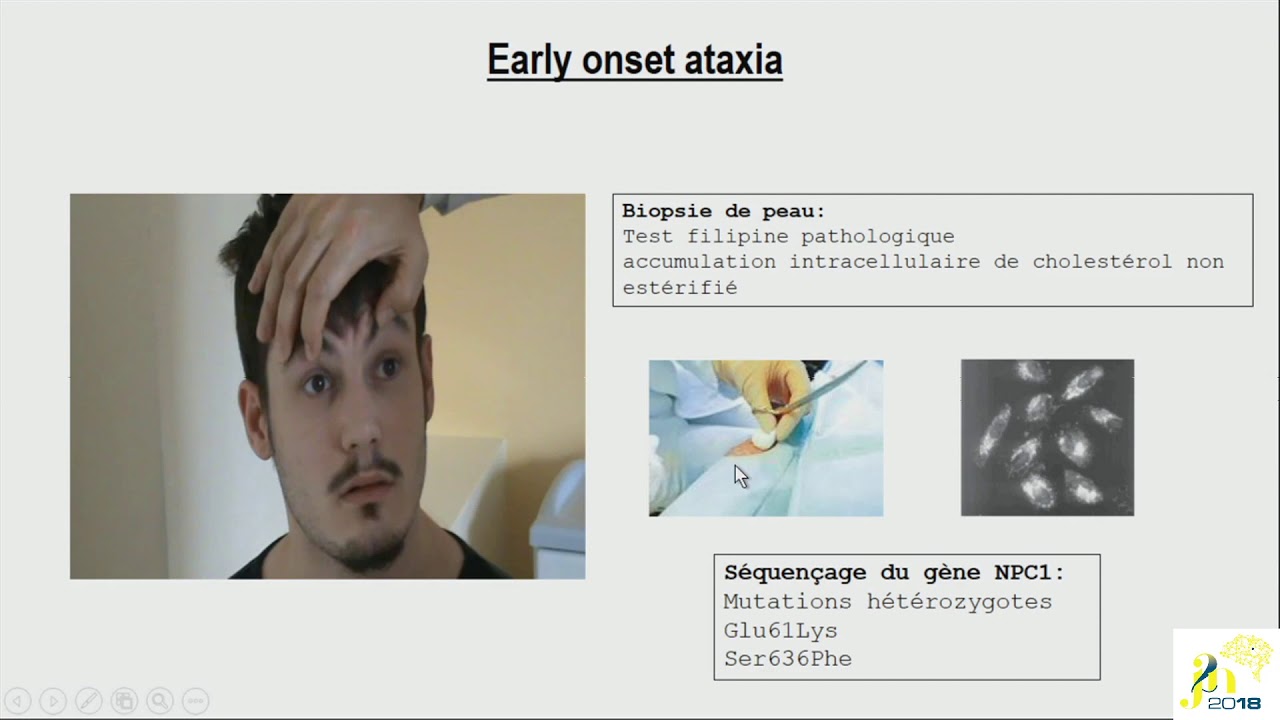 Early onset ataxia

Biopsie de peau:
Test filipine pathologique
accumulation intracellulaire de cholestérol non estérifié

Séquençage du gène NPC1:
Mutations hétérozygotes
Glu61Lys
Ser636Phe

2018